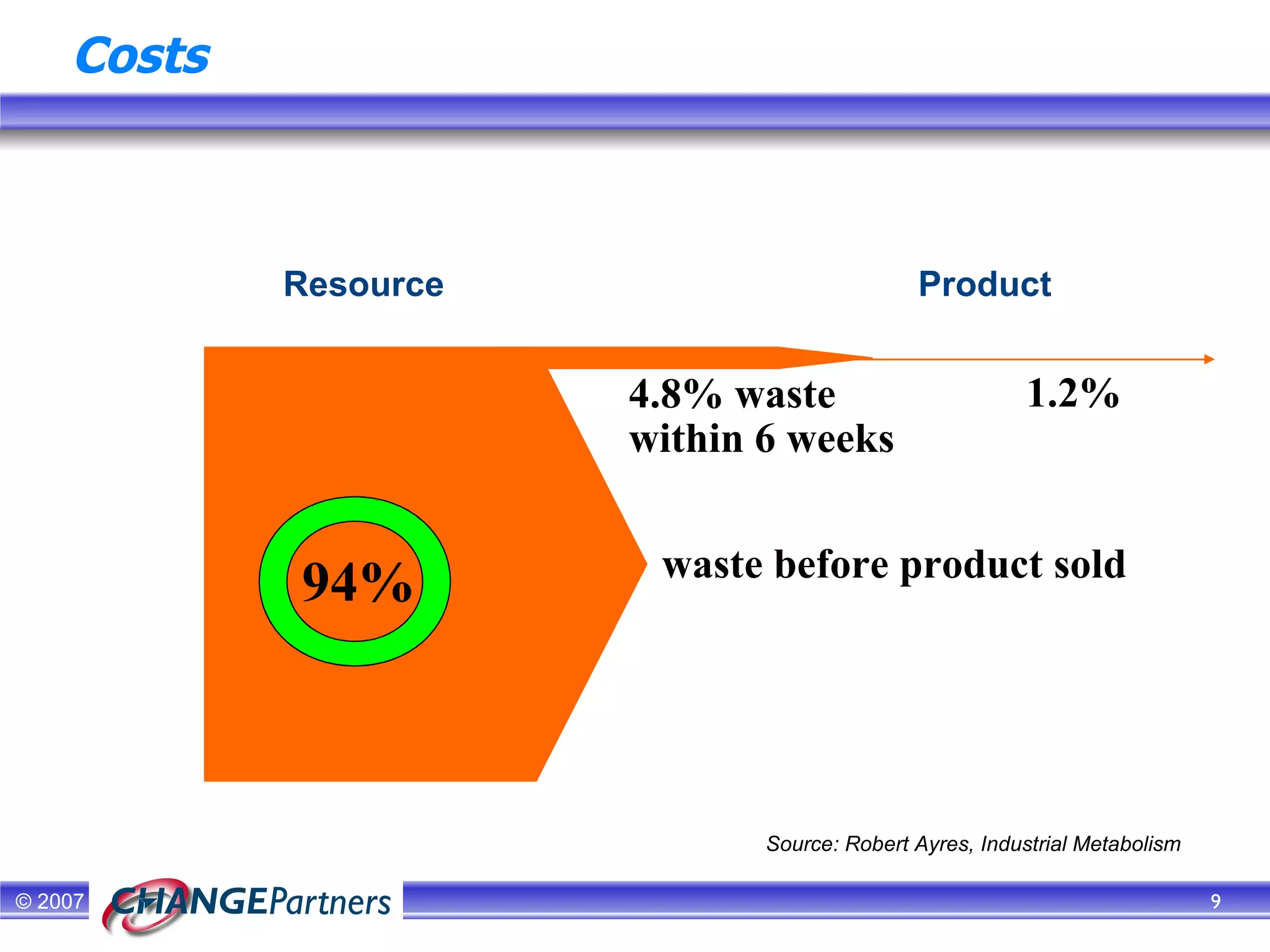 Costs

Resource

Product

4.8% waste within 6 weeks

1.2%

94%

waste before product sold

Source: Robert Ayres, Industrial Metabolism

© 2007

CHANGEPartners

9